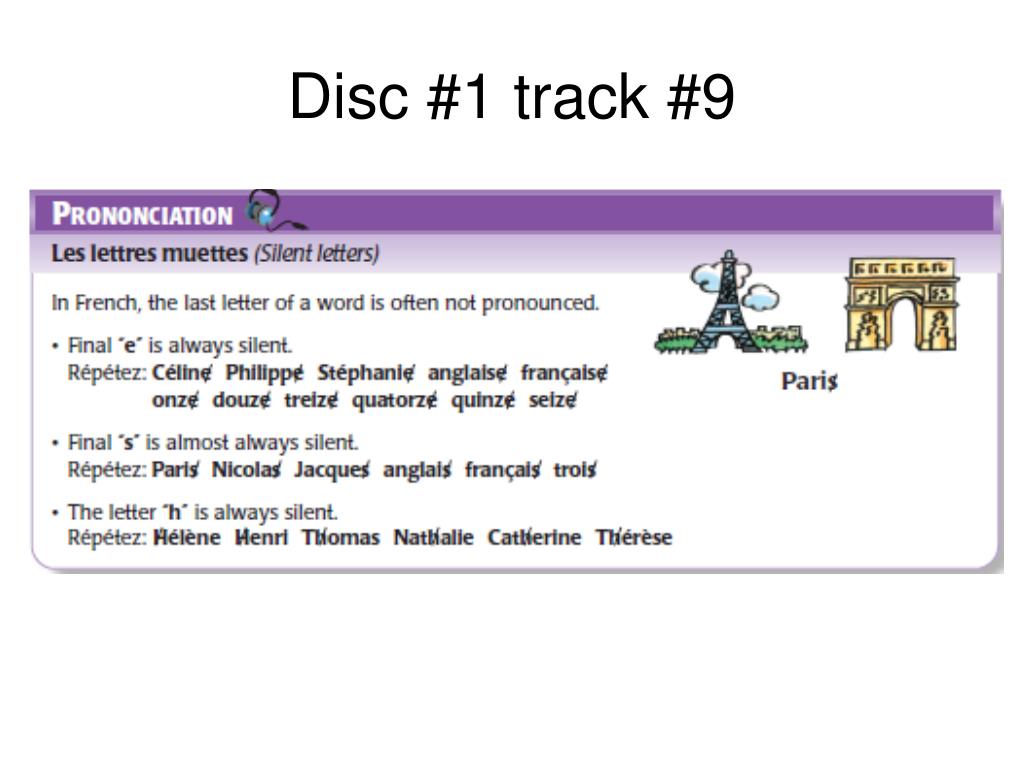 Disc #1 track #9

PRONONCIATION

Les lettres muettes (Silent letters)

In French, the last letter of a word is often not pronounced.

• Final "e" is always silent.
Répétez: Céline Philippe Stéphanie anglaise française
onze douze treize quatorze quinze seize

• Final "s" is almost always silent.
Répétez: Paris Nicolas Jacques anglais français trois

• The letter "h" is always silent.
Répétez: Hélène Henri Thomas Nathalie Catherine Thérèse

Paris